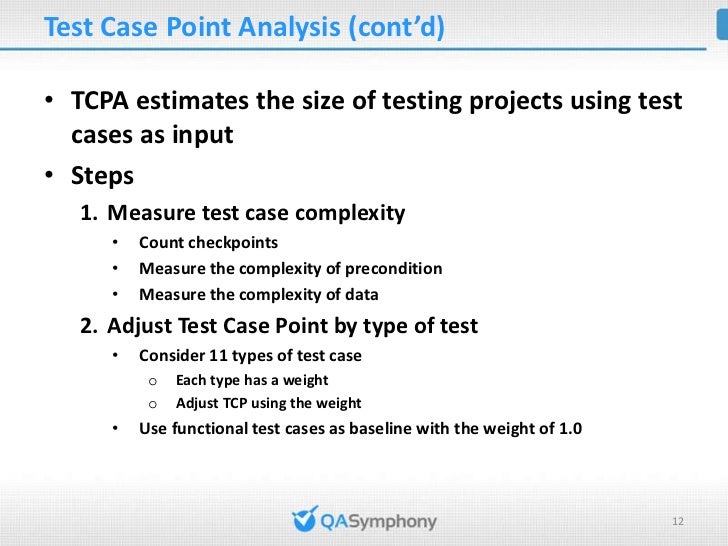 Test Case Point Analysis (cont'd)

• TCPA estimates the size of testing projects using test cases as input

• Steps

1. Measure test case complexity

• Count checkpoints

• Measure the complexity of precondition

• Measure the complexity of data

2. Adjust Test Case Point by type of test

• Consider 11 types of test case

o Each type has a weight

o Adjust TCP using the weight

• Use functional test cases as baseline with the weight of 1.0

QASymphony

12